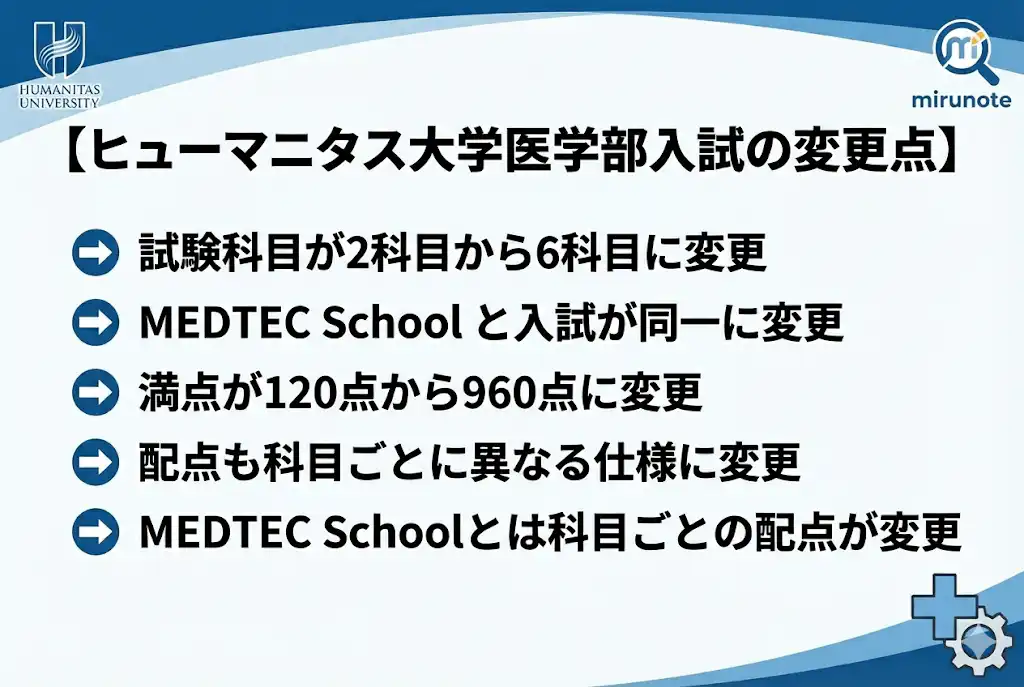 HUMANITAS UNIVERSITY

mirunote

【ヒューマニタス大学医学部入試の変更点】

試験科目が2科目から6科目に変更

MEDTEC School と入試が同一に変更

満点が120点から960点に変更

配点も科目ごとに異なる仕様に変更

MEDTEC Schoolとは科目ごとの配点が変更